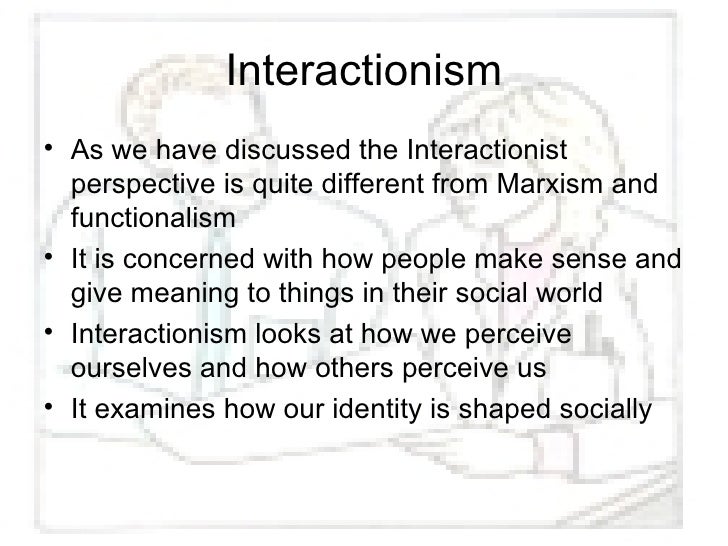 Interactionism

• As we have discussed the Interactionist perspective is quite different from Marxism and functionalism
• It is concerned with how people make sense and give meaning to things in their social world
• Interactionism looks at how we perceive ourselves and how others perceive us
• It examines how our identity is shaped socially